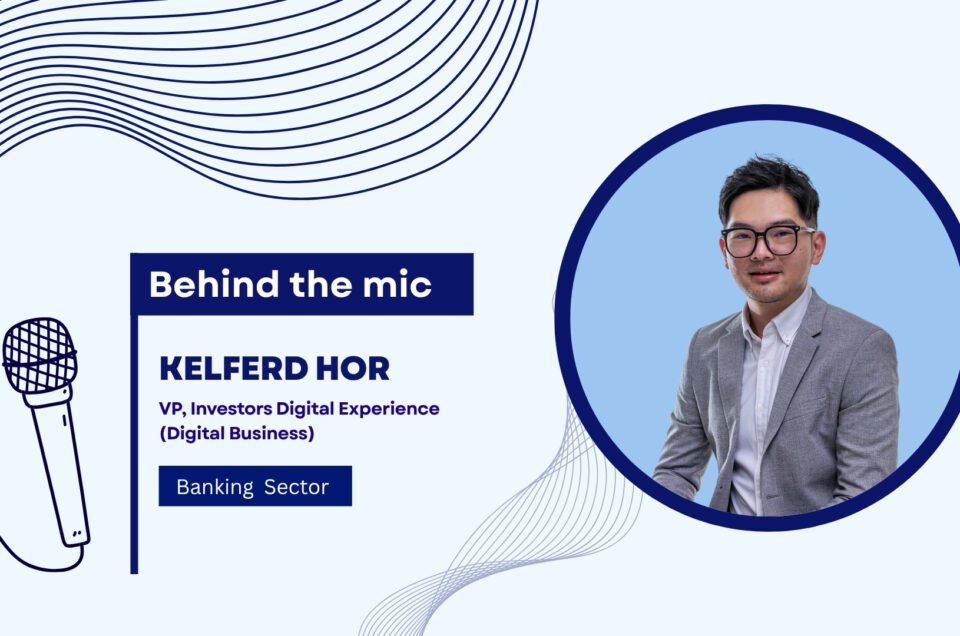 Behind the mic

KELFERD HOR

VP, Investors Digital Experience (Digital Business)

Banking Sector